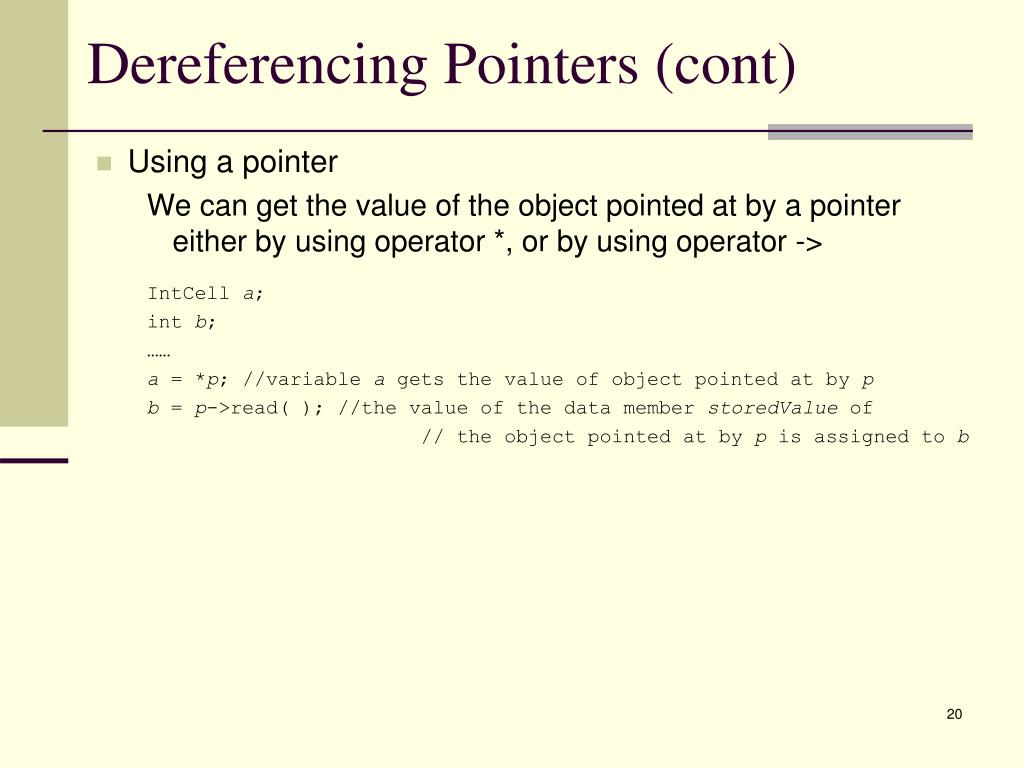 Dereferencing Pointers (cont)

Using a pointer

We can get the value of the object pointed at by a pointer either by using operator *, or by using operator ->

IntCell a;
int b;
……
a = *p; //variable a gets the value of object pointed at by p
b = p->read( ); //the value of the data member storedValue of
// the object pointed at by p is assigned to b

20